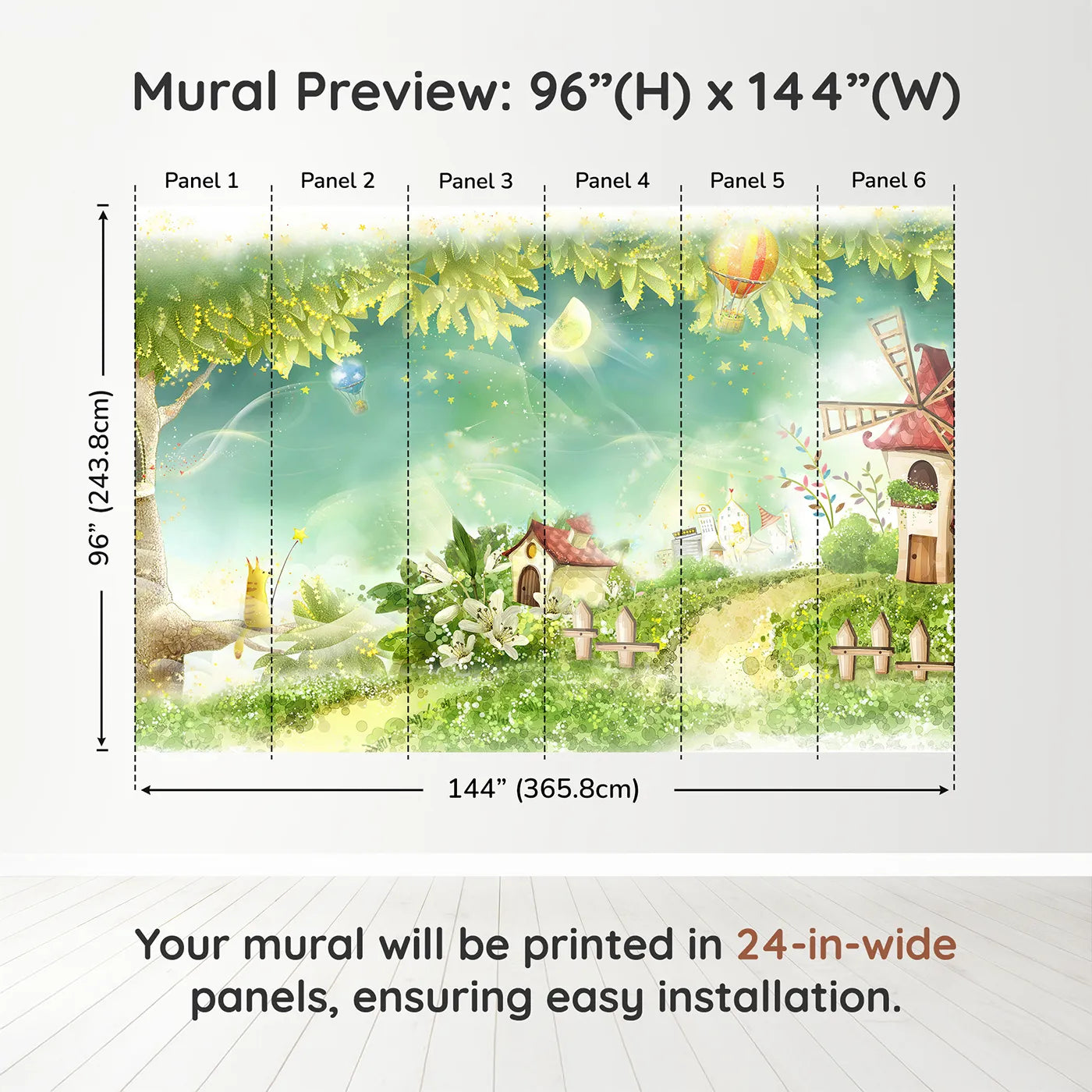 Mural Preview: 96”(H) x 144”(W)

Panel 1
Panel 2
Panel 3
Panel 4
Panel 5
Panel 6

96” (243.8cm)

144” (365.8cm)

Your mural will be printed in 24-in-wide panels, ensuring easy installation.